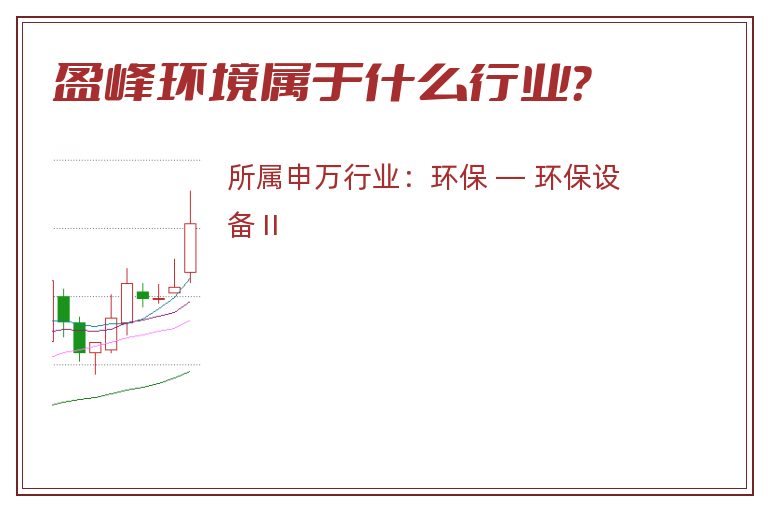 盈峰环境属于什么行业?

所属申万行业：环保 — 环保设备 II